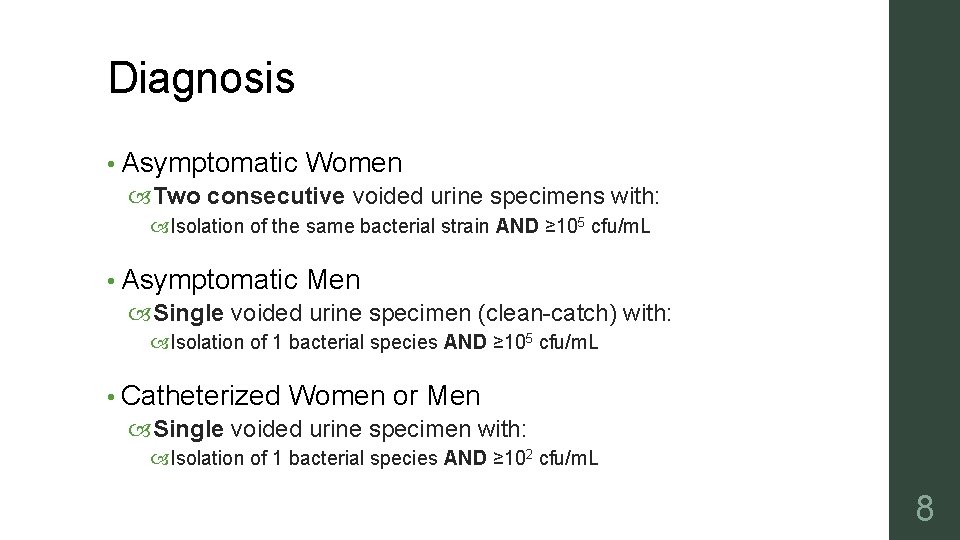 Diagnosis

• Asymptomatic Women
  Two consecutive voided urine specimens with:
    Isolation of the same bacterial strain AND $\geq 10^5$ cfu/mL

• Asymptomatic Men
  Single voided urine specimen (clean-catch) with:
    Isolation of 1 bacterial species AND $\geq 10^5$ cfu/mL

• Catheterized Women or Men
  Single voided urine specimen with:
    Isolation of 1 bacterial species AND $\geq 10^2$ cfu/mL

8